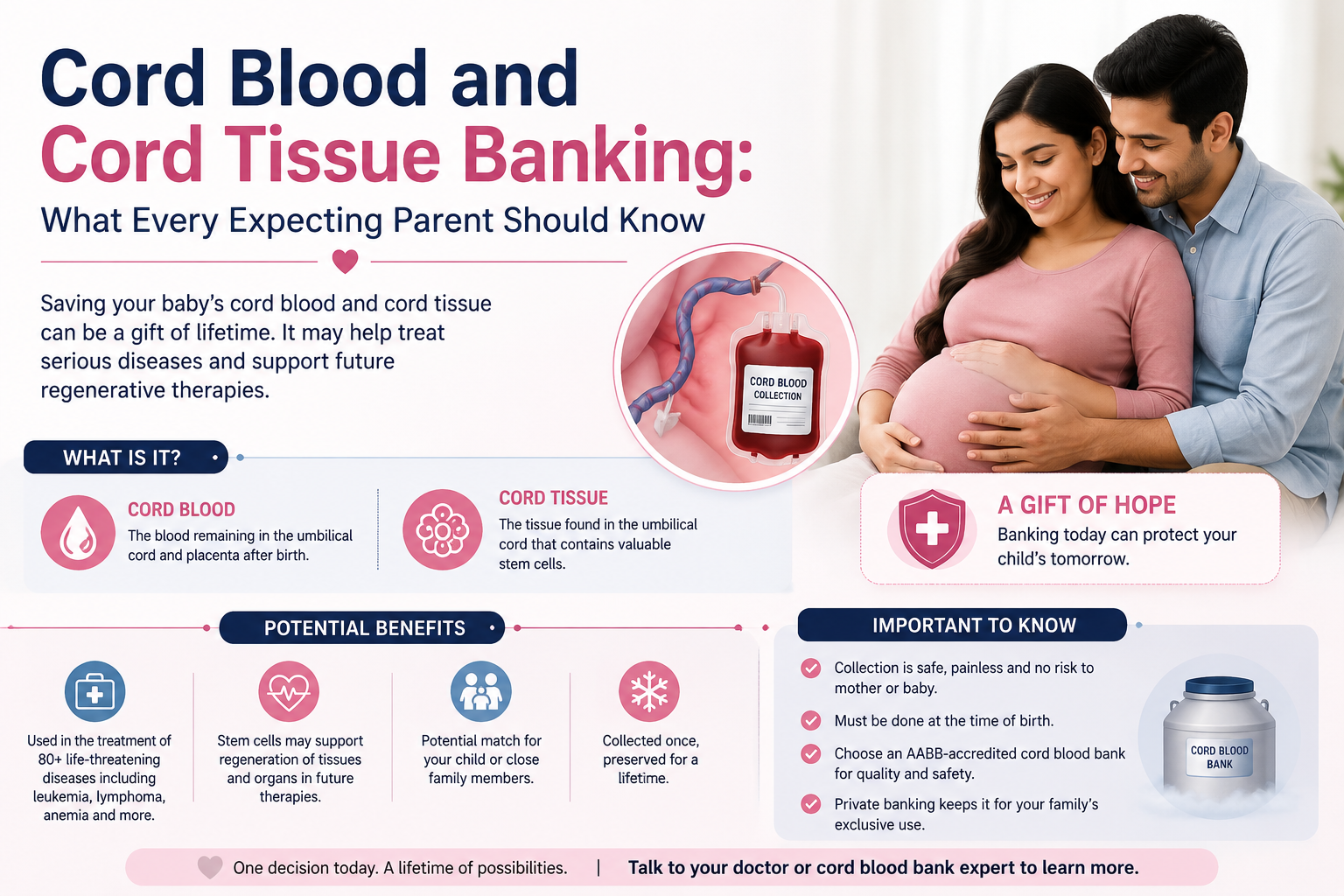 Cord Blood and
Cord Tissue Banking:
What Every Expecting Parent Should Know

Saving your baby's cord blood and cord tissue can be a gift of lifetime. It may help treat serious diseases and support future regenerative therapies.

CORD BLOOD COLLECTION

WHAT IS IT?

CORD BLOOD
The blood remaining in the umbilical cord and placenta after birth.

CORD TISSUE
The tissue found in the umbilical cord that contains valuable stem cells.

A GIFT OF HOPE
Banking today can protect your child's tomorrow.

POTENTIAL BENEFITS

Used in the treatment of 80+ life-threatening diseases including leukemia, lymphoma, anemia and more.

Stem cells may support regeneration of tissues and organs in future therapies.

Potential match for your child or close family members.

Collected once, preserved for a lifetime.

IMPORTANT TO KNOW

Collection is safe, painless and no risk to mother or baby.

Must be done at the time of birth.

Choose an AABB-accredited cord blood bank for quality and safety.

Private banking keeps it for your family's exclusive use.

CORD BLOOD BANK

One decision today. A lifetime of possibilities. | Talk to your doctor or cord blood bank expert to learn more.